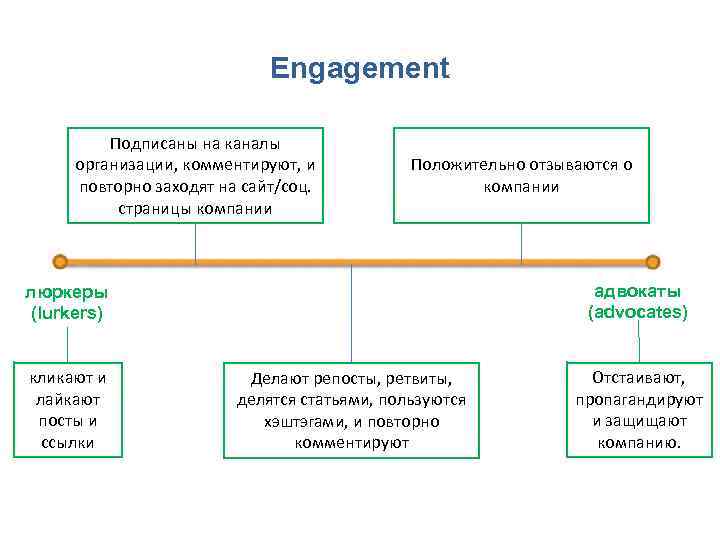 Engagement

Подписаны на каналы организации, комментируют, и повторно заходят на сайт/соц. страницы компании

Положительно отзываются о компании

люркеры (lurkers)

адвокаты (advocates)

кликают и лайкают посты и ссылки

Делают репосты, ретвиты, делятся статьями, пользуются хэштэгами, и повторно комментируют

Отстаивают, пропагандируют и защищают компанию.